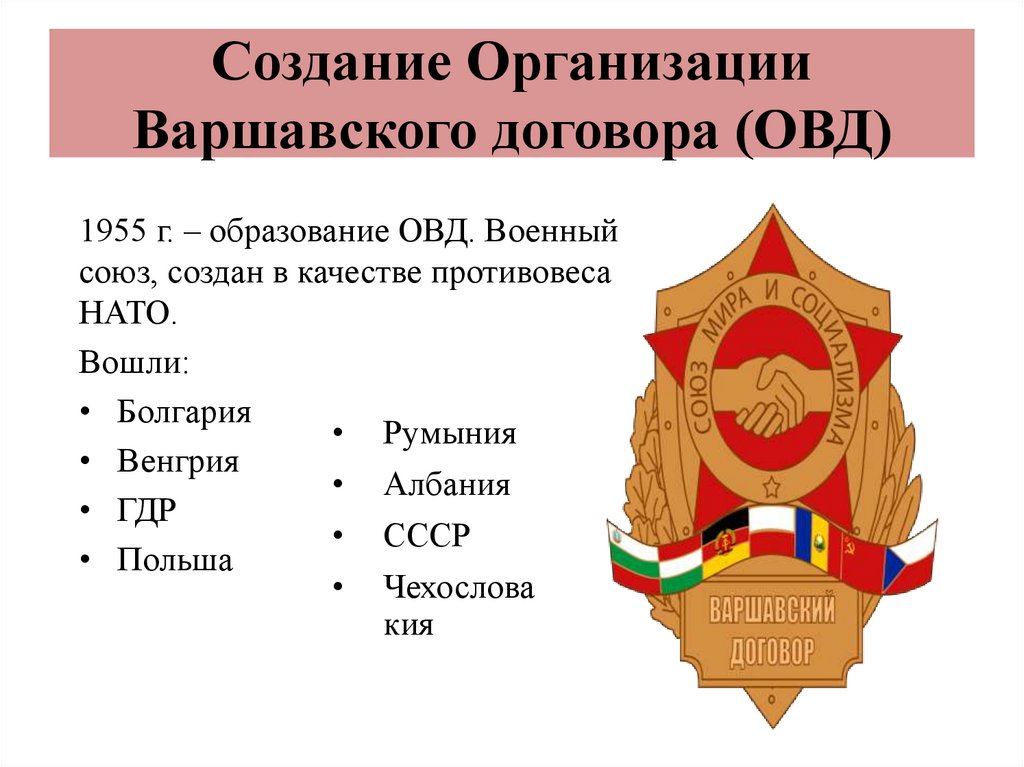 Создание Организации Варшавского договора (ОВД)

1955 г. – образование ОВД. Военный союз, создан в качестве противовеса НАТО.

Вошли:

• Болгария
• Венгрия
• ГДР
• Польша

• Румыния
• Албания
• СССР
• Чехословакия

СОЮЗ МИРА И СОЦИАЛИЗМА

ВАРШАВСКИЙ ДОГОВОР